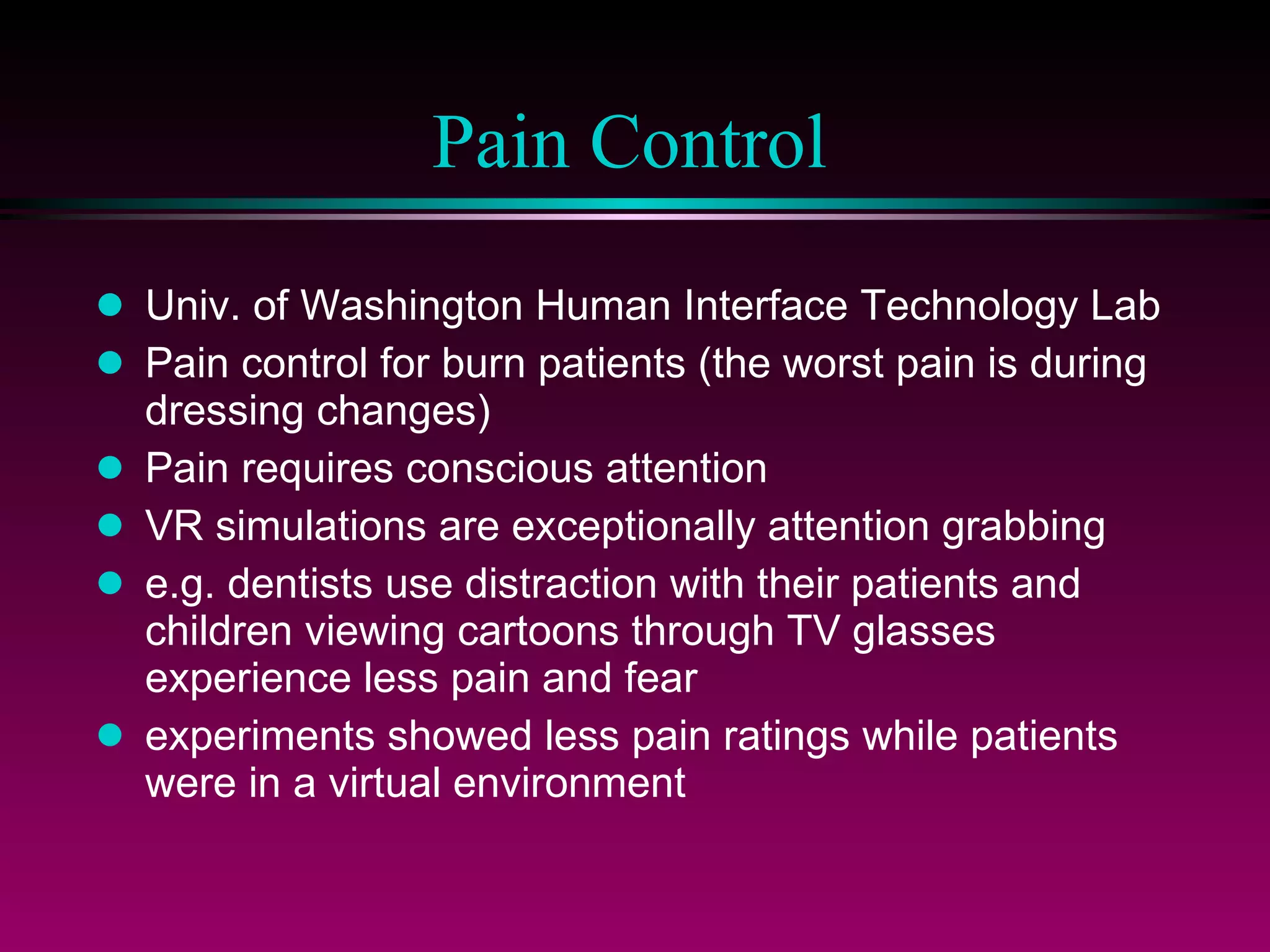 Pain Control

- Univ. of Washington Human Interface Technology Lab
- Pain control for burn patients (the worst pain is during dressing changes)
- Pain requires conscious attention
- VR simulations are exceptionally attention grabbing
- e.g. dentists use distraction with their patients and children viewing cartoons through TV glasses experience less pain and fear
- experiments showed less pain ratings while patients were in a virtual environment